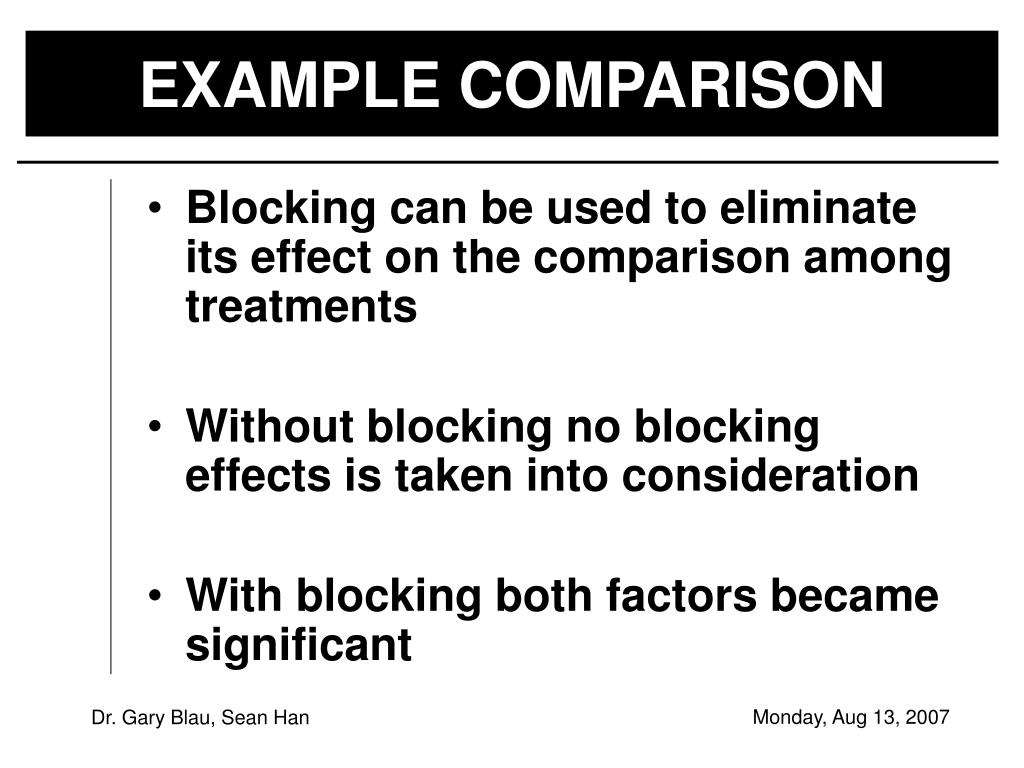 EXAMPLE COMPARISON

• Blocking can be used to eliminate its effect on the comparison among treatments

• Without blocking no blocking effects is taken into consideration

• With blocking both factors became significant

Dr. Gary Blau, Sean Han

Monday, Aug 13, 2007